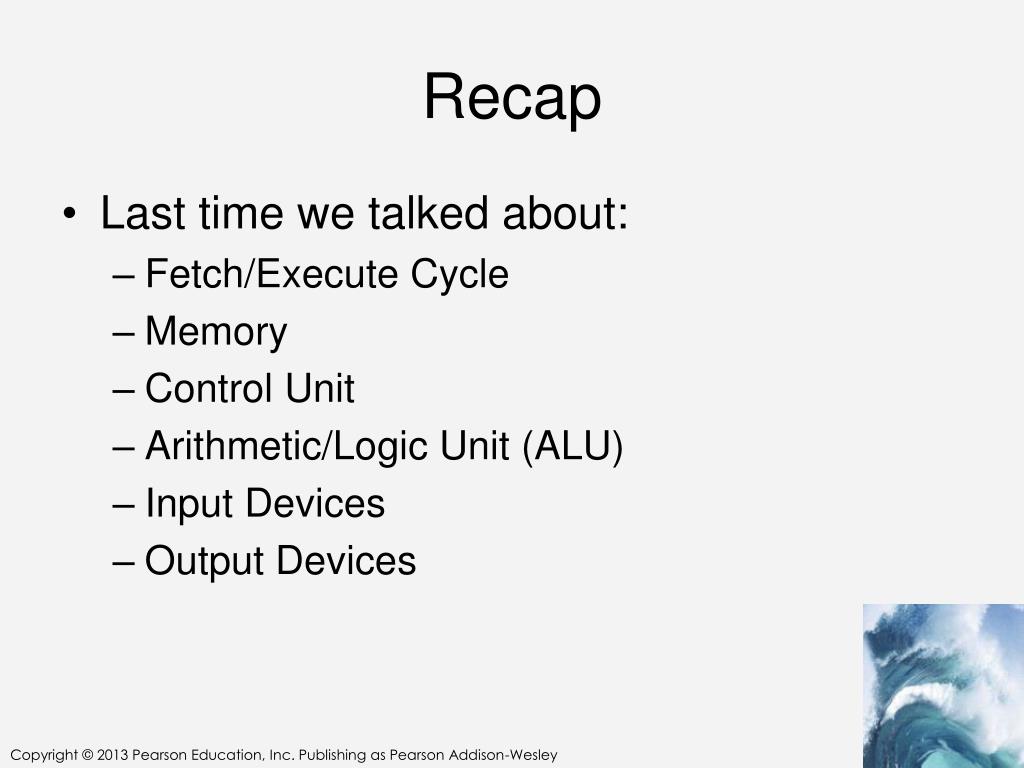 Recap

• Last time we talked about:
– Fetch/Execute Cycle
– Memory
– Control Unit
– Arithmetic/Logic Unit (ALU)
– Input Devices
– Output Devices

Copyright © 2013 Pearson Education, Inc. Publishing as Pearson Addison-Wesley